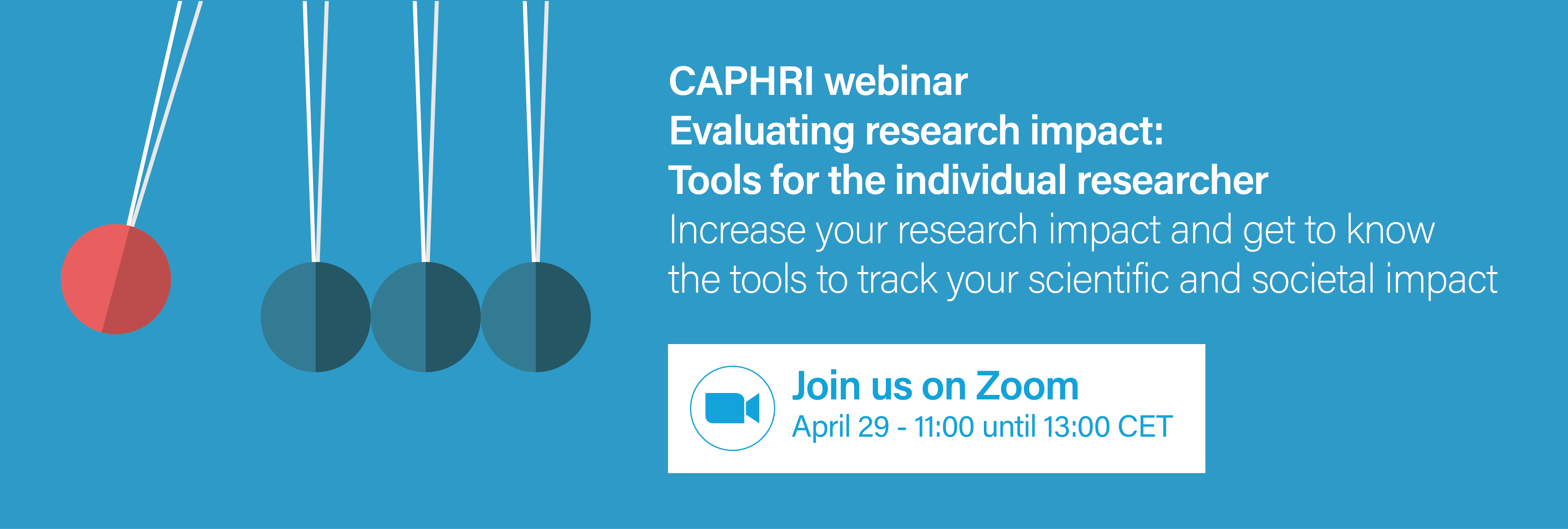 CAPHRI webinar
Evaluating research impact:
Tools for the individual researcher
Increase your research impact and get to know the tools to track your scientific and societal impact

Join us on Zoom
April 29 - 11:00 until 13:00 CET